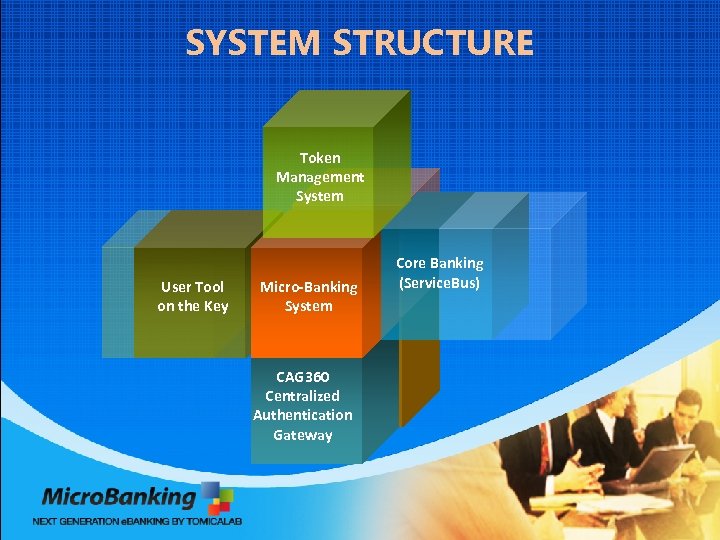 SYSTEM STRUCTURE

Token Management System

User Tool on the Key

Micro-Banking System

Core Banking (ServiceBus)

CAG360 Centralized Authentication Gateway

MicroBanking

NEXT GENERATION eBANKING BY TOMICALAB